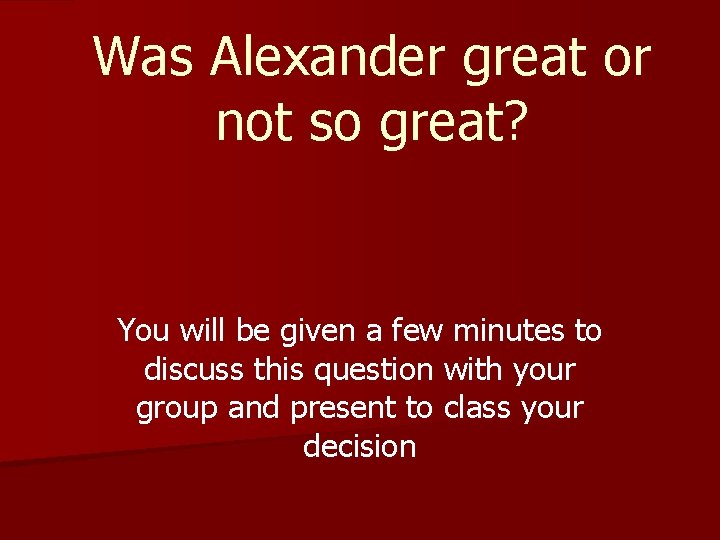 Was Alexander great or not so great?

You will be given a few minutes to discuss this question with your group and present to class your decision